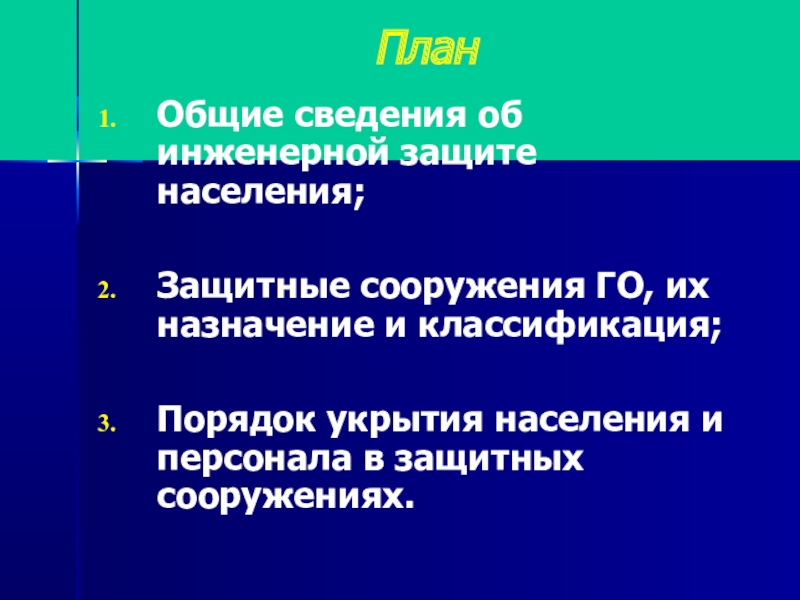 План

1. Общие сведения об инженерной защите населения;

2. Защитные сооружения ГО, их назначение и классификация;

3. Порядок укрытия населения и персонала в защитных сооружениях.